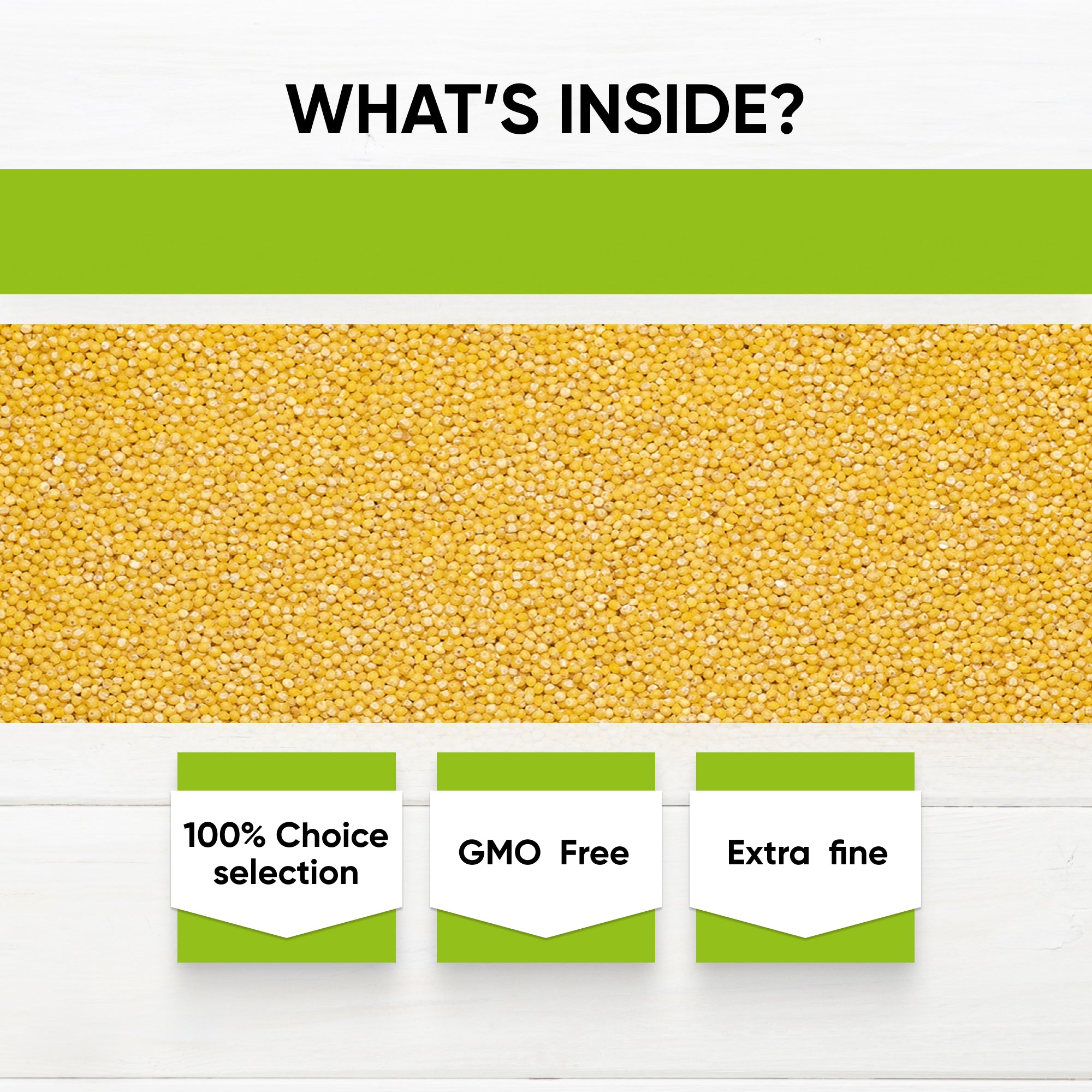 WHAT'S INSIDE?

100% Choice selection

GMO Free

Extra fine